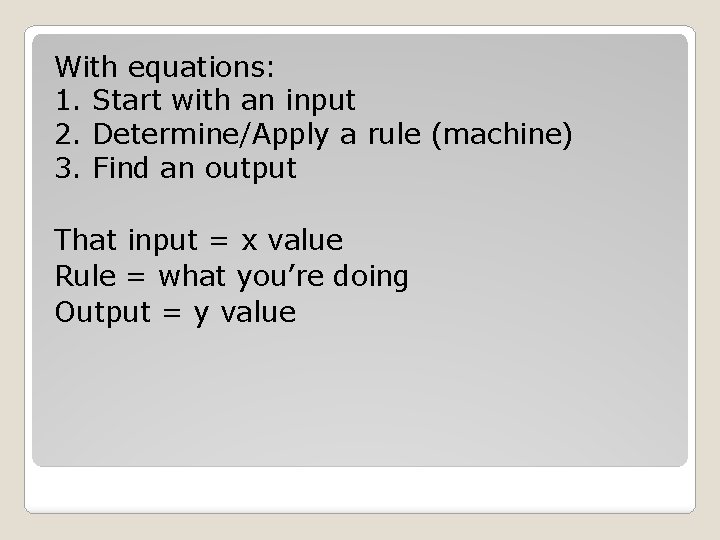 With equations:
1. Start with an input
2. Determine/Apply a rule (machine)
3. Find an output

That input = x value
Rule = what you're doing
Output = y value